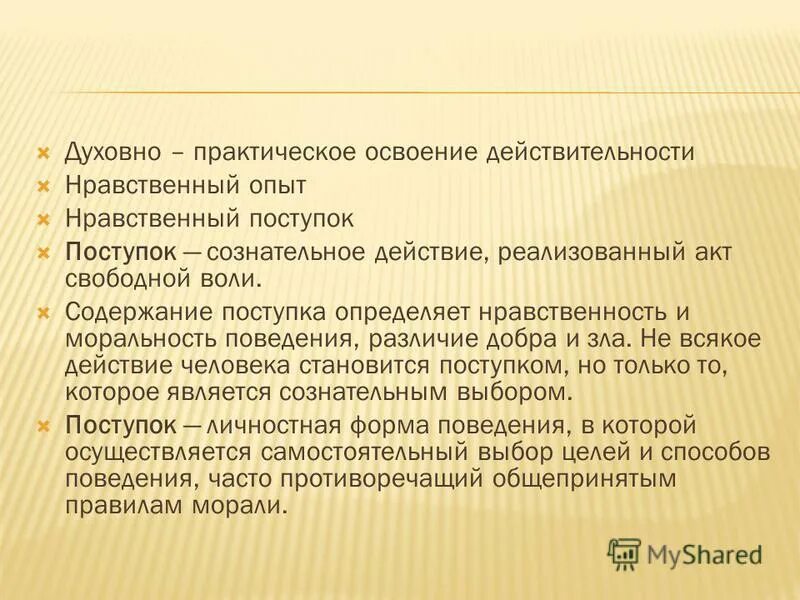 Духовно – практическое освоение действительности
Нравственный опыт
Нравственный поступок
Поступок — сознательное действие, реализованный акт свободной воли.
Содержание поступка определяет нравственность и моральность поведения, различие добра и зла. Не всякое действие человека становится поступком, но только то, которое является сознательным выбором.
Поступок — личностная форма поведения, в которой осуществляется самостоятельный выбор целей и способов поведения, часто противоречащий общепринятым правилам морали.

MyShared